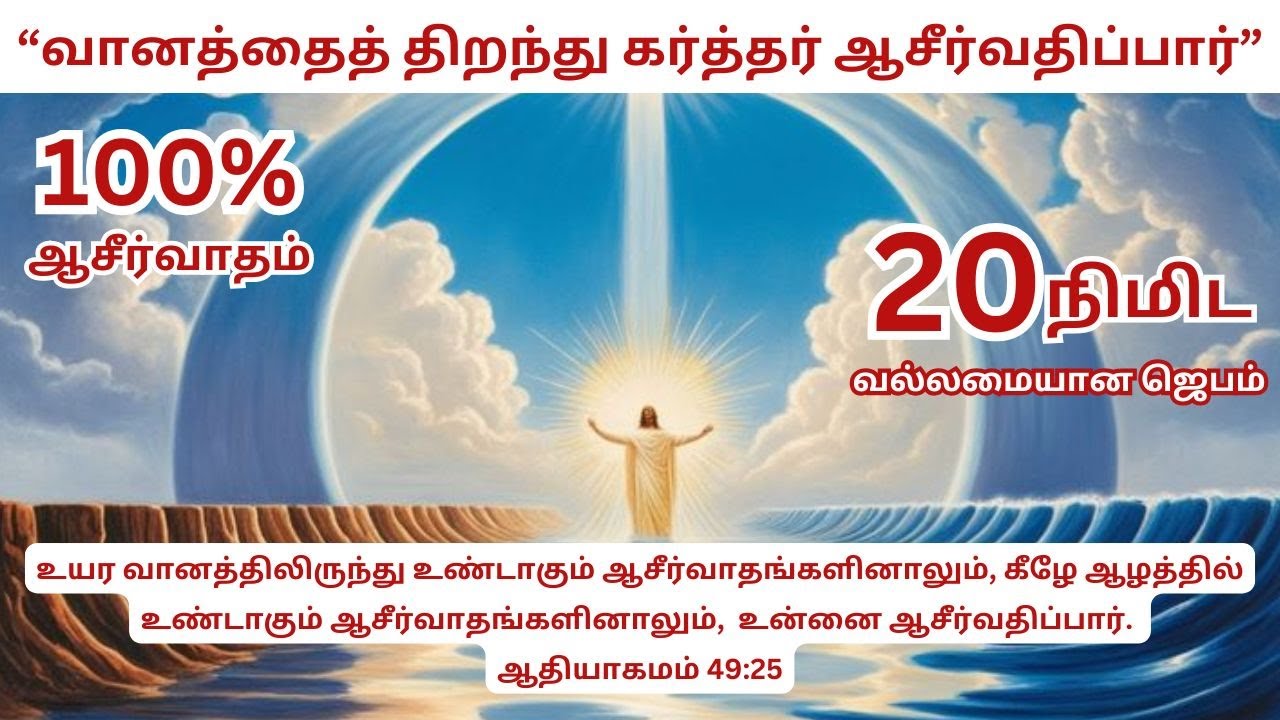 “வானத்தைத் திறந்து கர்த்தர் ஆசீர்வதிப்பார்”

100%
ஆசீர்வாதம்

20 நிமிட
வல்லமையான ஜெபம்

உயர வானத்திலிருந்து உண்டாகும் ஆசீர்வாதங்களினாலும், கீழே ஆழத்தில் உண்டாகும் ஆசீர்வாதங்களினாலும், உன்னை ஆசீர்வதிப்பார்.
ஆதியாகமம் 49:25